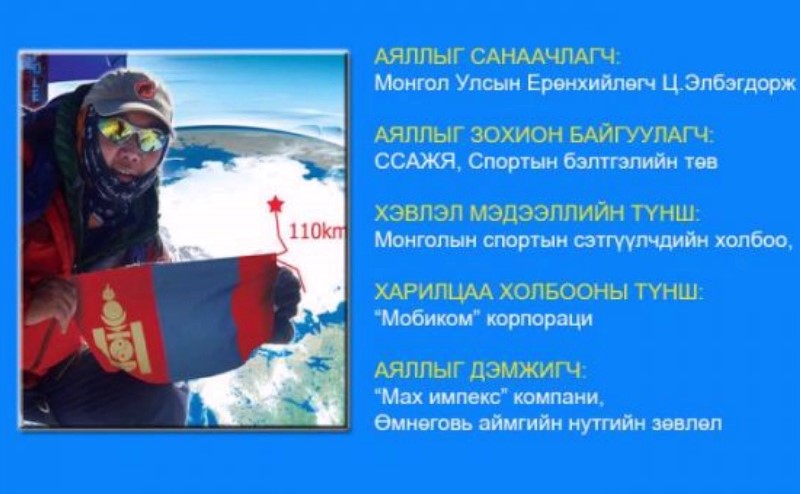 110km

АЯЛЛЫГ САНААЧЛАГЧ:
Монгол Улсын Ерөнхийлөгч Ц.Элбэгдорж

АЯЛЛЫГ ЗОХИОН БАЙГУУЛАГЧ:
ССАЖЯ, Спортын бэлтгэлийн төв

ХЭВЛЭЛ МЭДЭЭЛЛИЙН ТҮНШ:
Монголын спортын сэтгүүлчдийн холбоо,

ХАРИЛЦАА ХОЛБООНЫ ТҮНШ:
"Мобиком" корпораци

АЯЛЛЫГ ДЭМЖИГЧ:
"Мах импекс" компани,
Өмнөговь аймгийн нутгийн зөвлөл